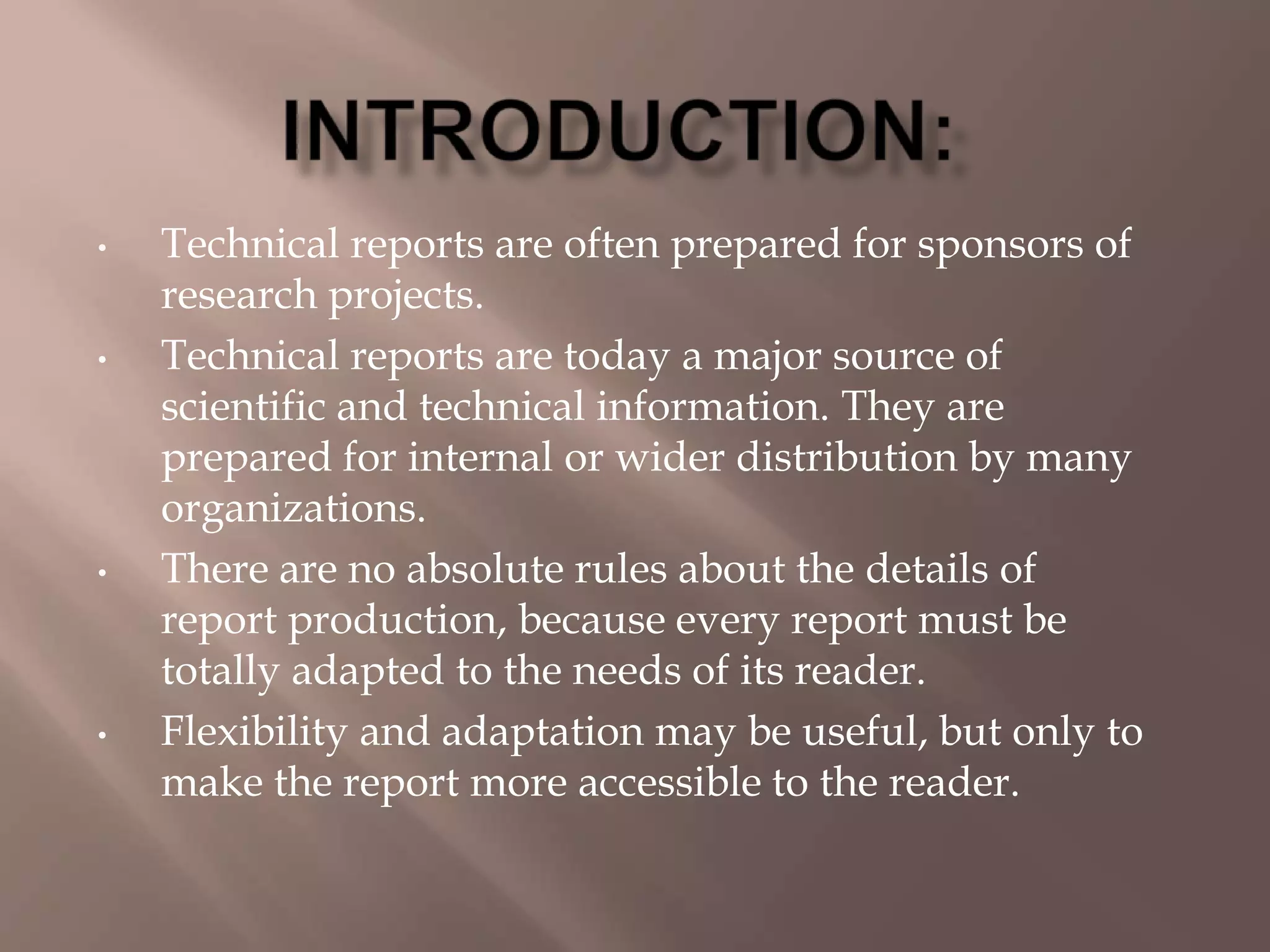 INTRODUCTION:

• Technical reports are often prepared for sponsors of research projects.

• Technical reports are today a major source of scientific and technical information. They are prepared for internal or wider distribution by many organizations.

• There are no absolute rules about the details of report production, because every report must be totally adapted to the needs of its reader.

• Flexibility and adaptation may be useful, but only to make the report more accessible to the reader.